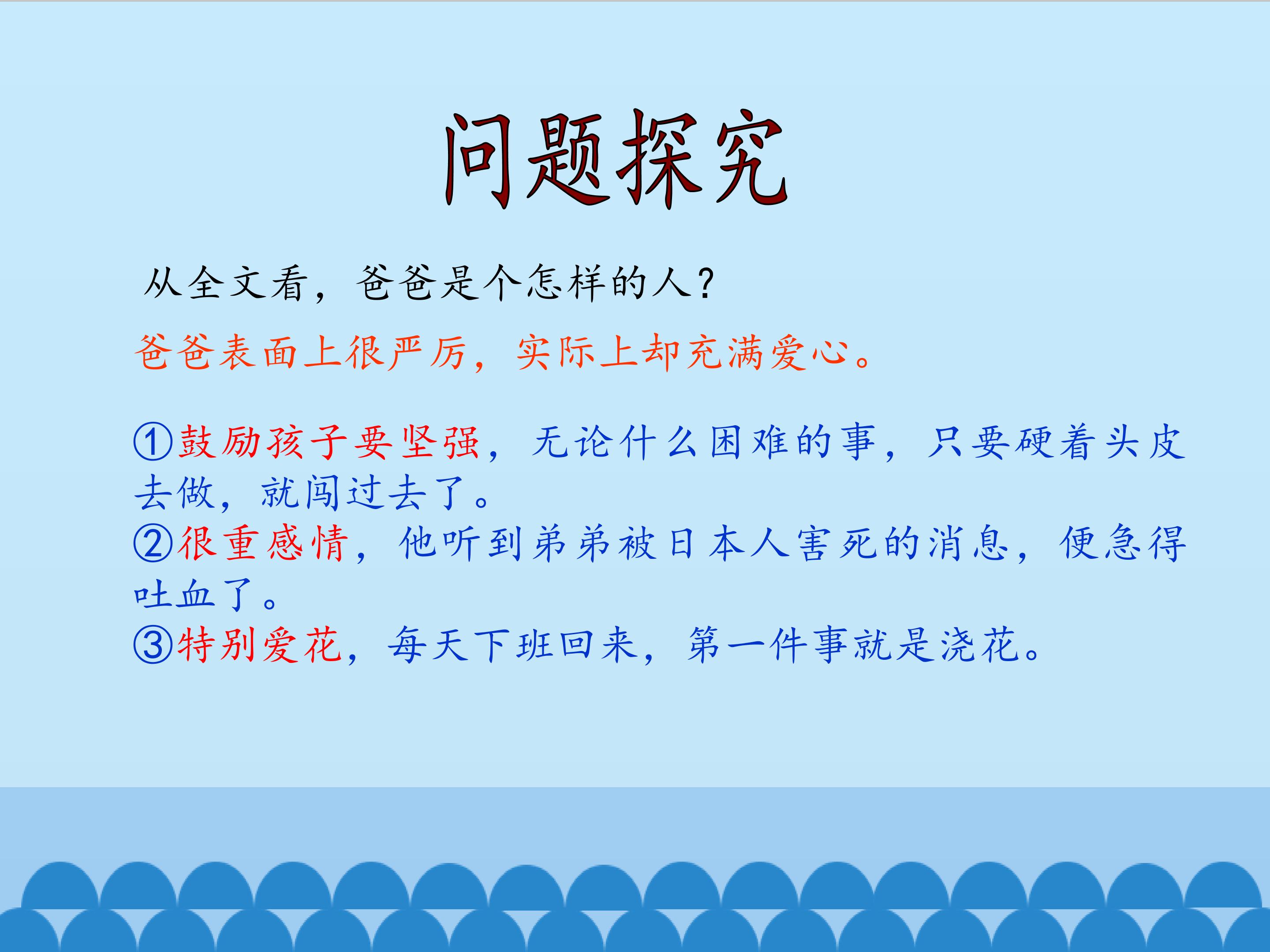 问题探究

从全文看，爸爸是个怎样的人？

爸爸表面上很严厉，实际上却充满爱心。

①鼓励孩子要坚强，无论什么困难的事，只要硬着头皮去做，就闯过去了。
②很重感情，他听到弟弟被日本人害死的消息，便急得吐血了。
③特别爱花，每天下班回来，第一件事就是浇花。